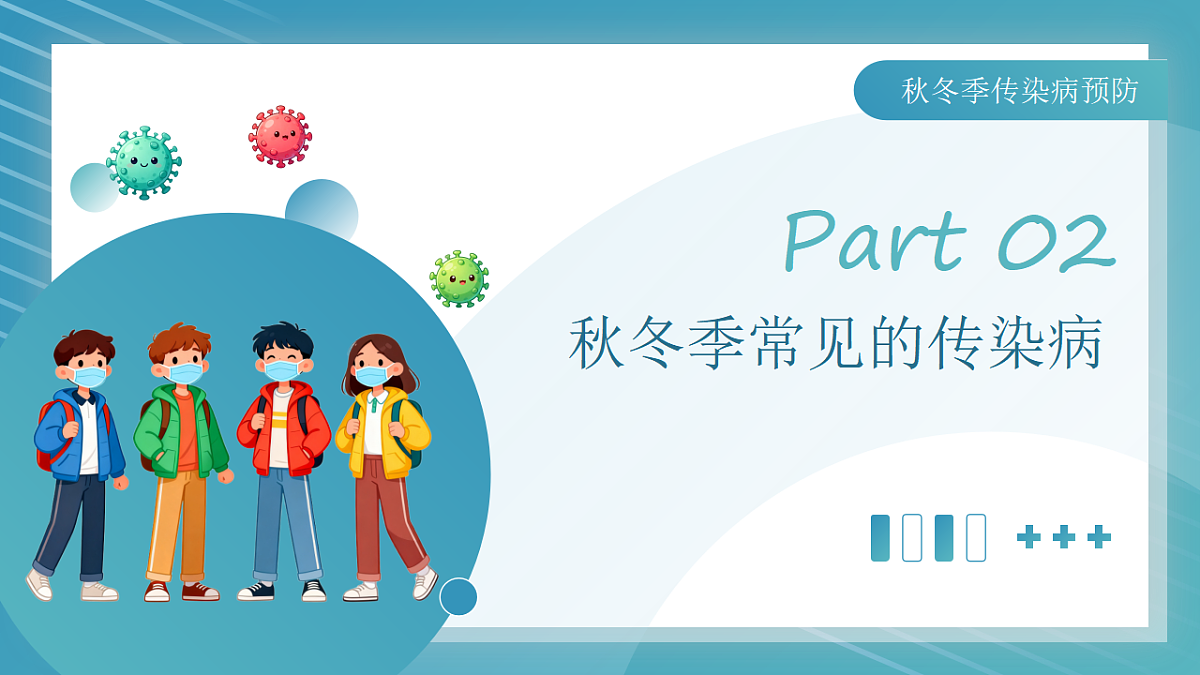 秋冬季传染病预防

Part 02

秋冬季常见的传染病